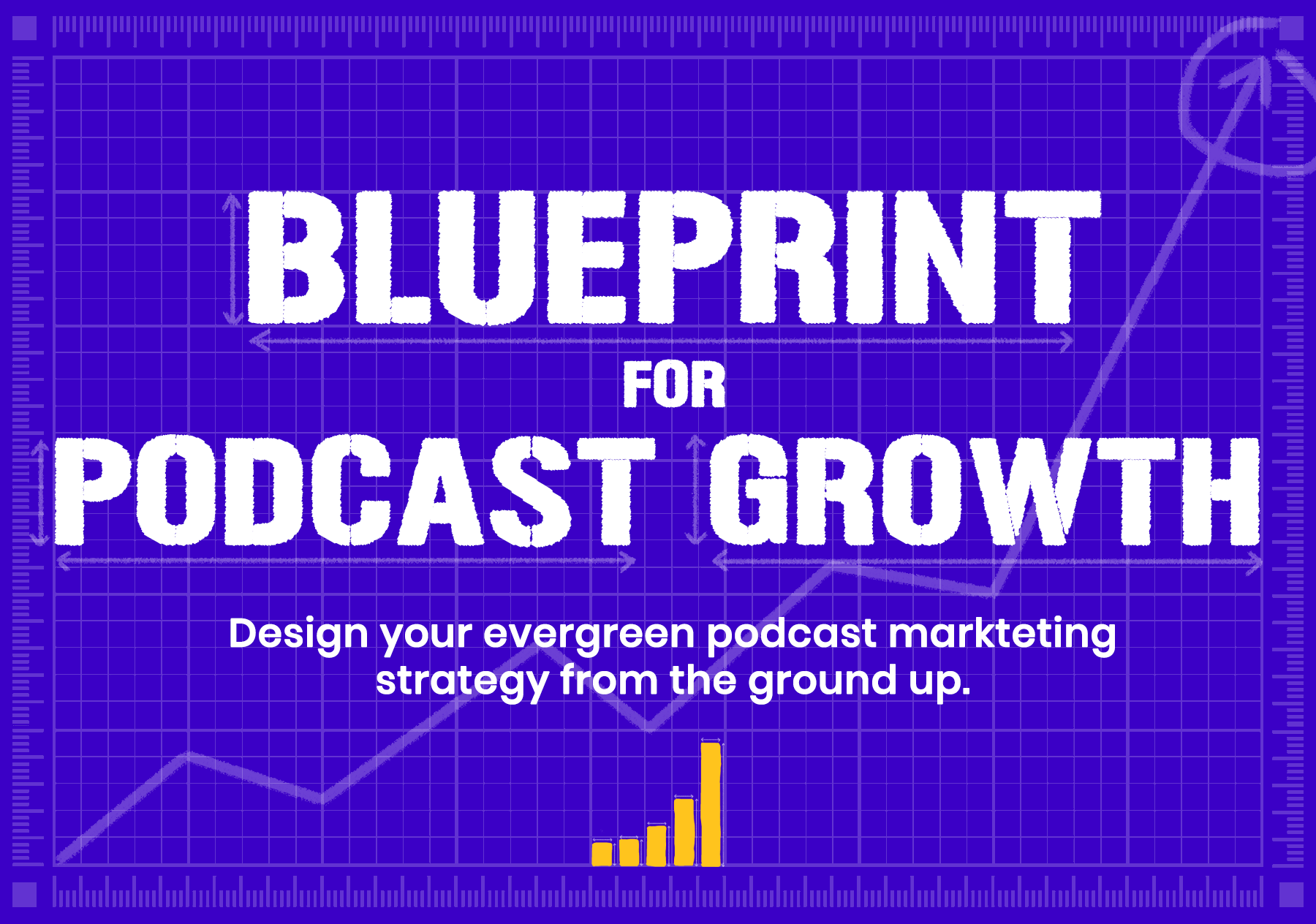 BLUEPRINT
FOR
PODCAST GROWTH

Design your evergreen podcast markteting strategy from the ground up.